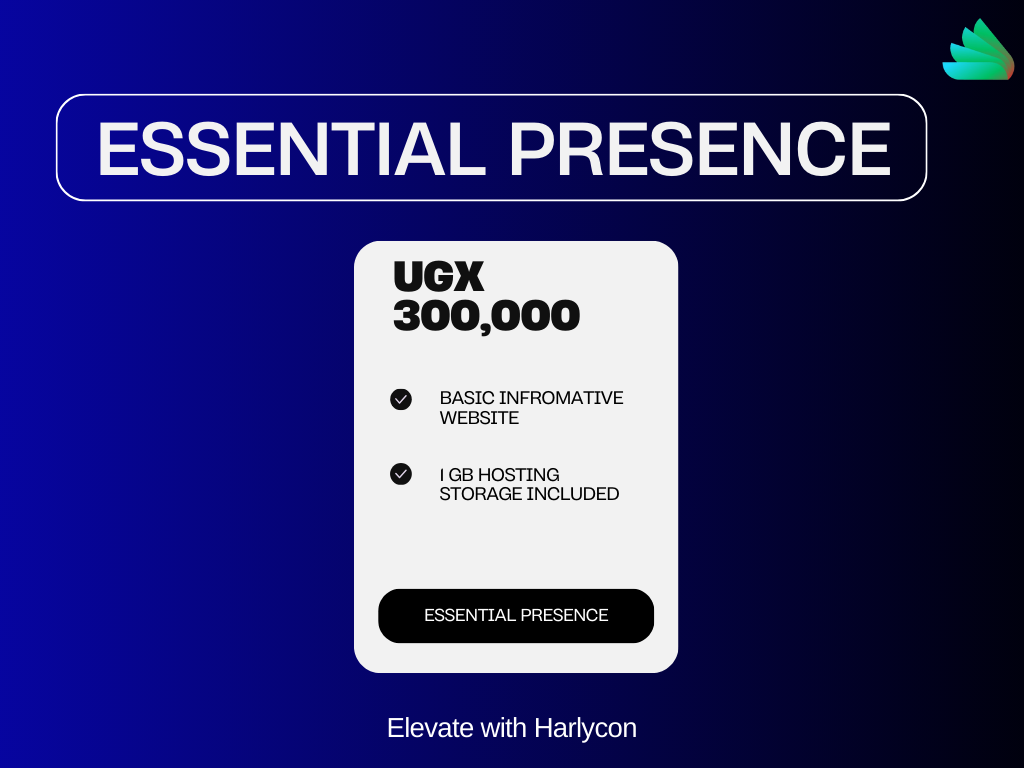 ESSENTIAL PRESENCE

UGX 300,000

BASIC INFROMATIVE WEBSITE

I GB HOSTING STORAGE INCLUDED

ESSENTIAL PRESENCE

Elevate with Harlycon